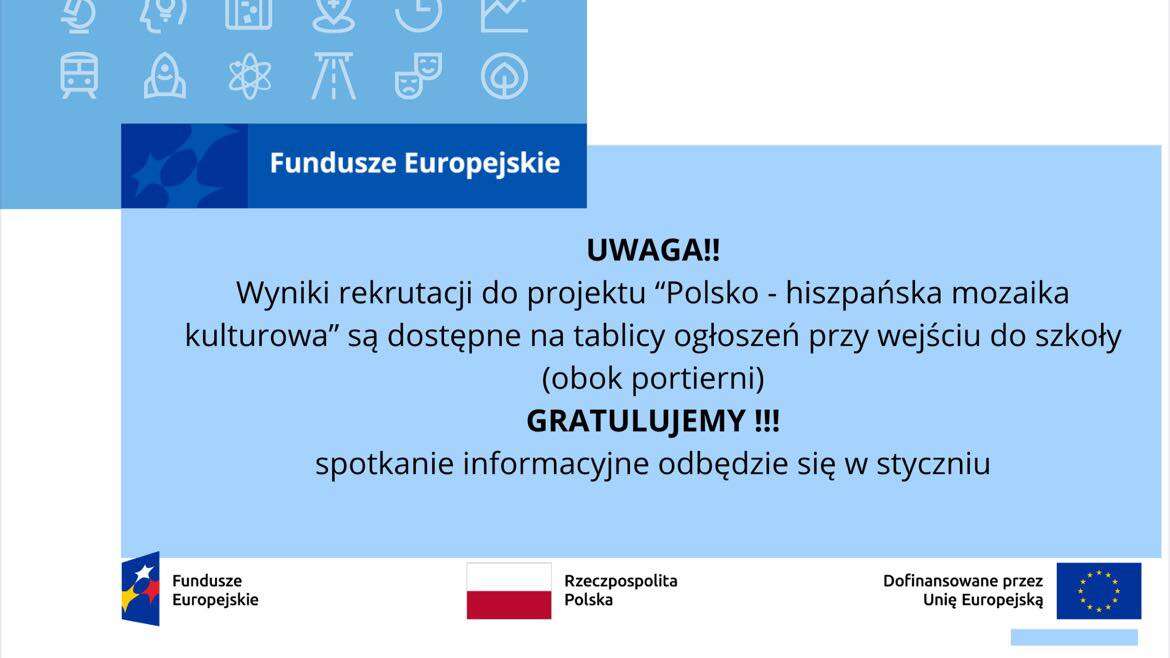 Fundusze Europejskie

UWAGA!!
Wyniki rekrutacji do projektu “Polsko - hiszpańska mozaika kulturowa” są dostępne na tablicy ogłoszeń przy wejściu do szkoły (obok portierni)
GRATULUJEMY !!!
spotkanie informacyjne odbędzie się w styczniu

Fundusze Europejskie

Rzeczpospolita Polska

Dofinansowane przez Unię Europejską